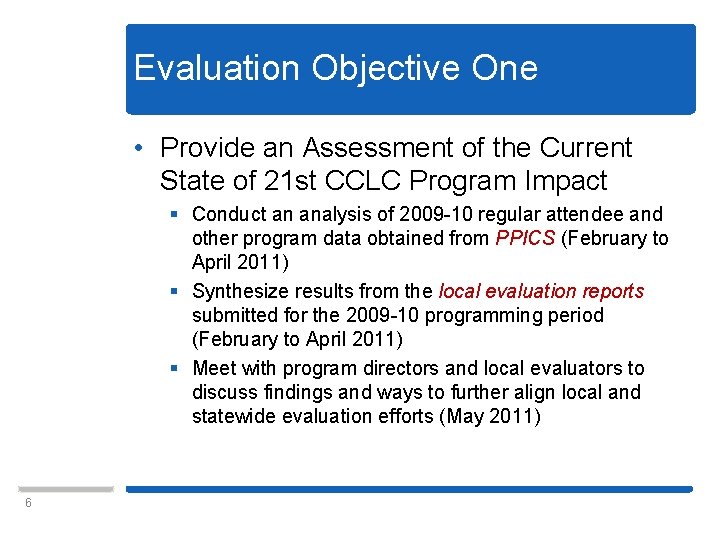 Evaluation Objective One

• Provide an Assessment of the Current State of 21st CCLC Program Impact

▪ Conduct an analysis of 2009-10 regular attendee and other program data obtained from PPICS (February to April 2011)

▪ Synthesize results from the local evaluation reports submitted for the 2009-10 programming period (February to April 2011)

▪ Meet with program directors and local evaluators to discuss findings and ways to further align local and statewide evaluation efforts (May 2011)

6